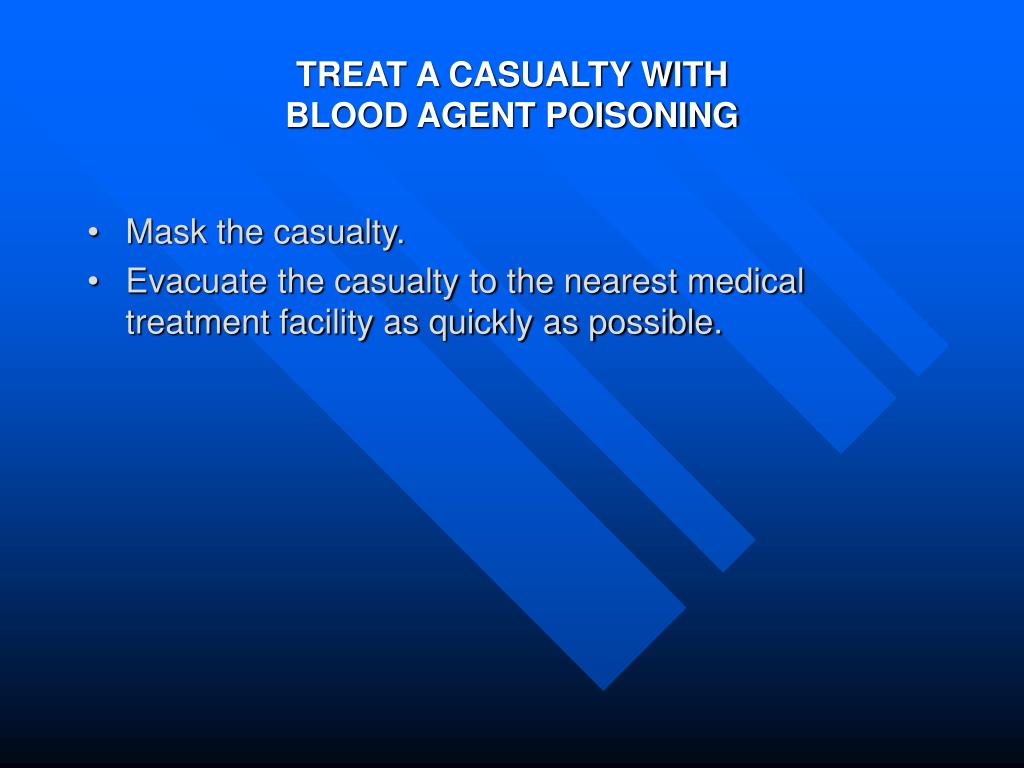 TREAT A CASUALTY WITH
BLOOD AGENT POISONING

• Mask the casualty.
• Evacuate the casualty to the nearest medical treatment facility as quickly as possible.